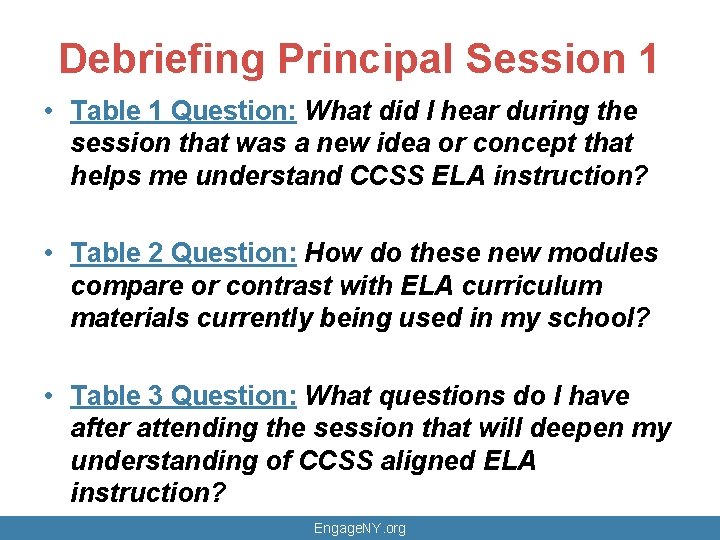 Debriefing Principal Session 1

• Table 1 Question: What did I hear during the session that was a new idea or concept that helps me understand CCSS ELA instruction?

• Table 2 Question: How do these new modules compare or contrast with ELA curriculum materials currently being used in my school?

• Table 3 Question: What questions do I have after attending the session that will deepen my understanding of CCSS aligned ELA instruction?

EngageNY.org